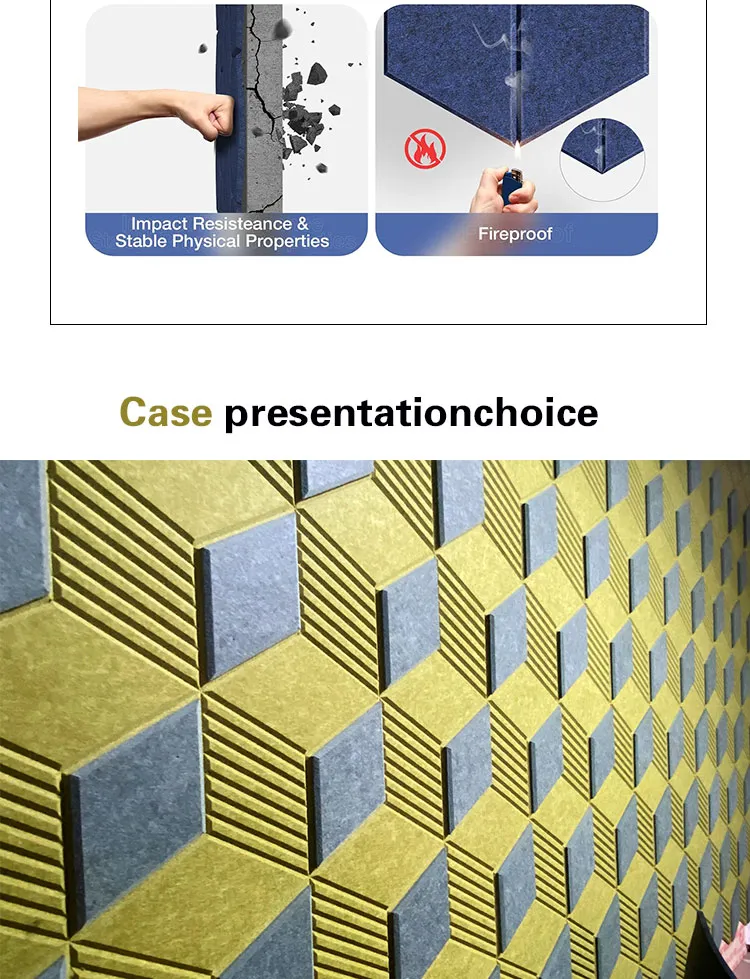 Impact Resisteance & Stable Physical Properties

Fireproof

Case presentationchoice